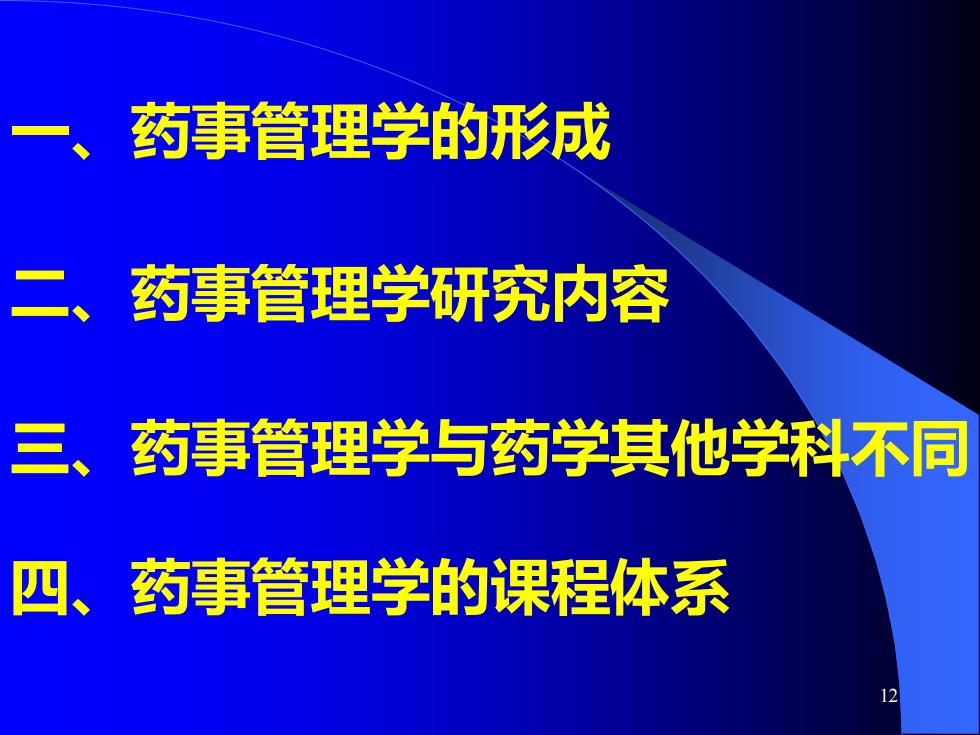 一、药事管理学的形成

二、药事管理学研究内容

三、药事管理学与药学其他学科不同

四、药事管理学的课程体系

12